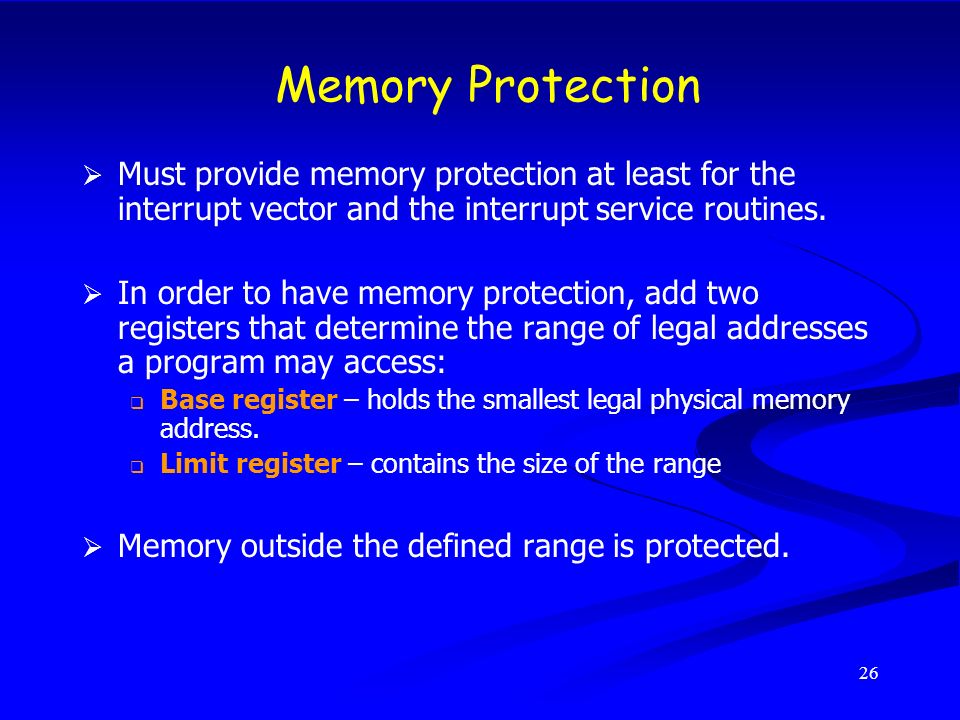 Memory Protection

➢ Must provide memory protection at least for the interrupt vector and the interrupt service routines.

➢ In order to have memory protection, add two registers that determine the range of legal addresses a program may access:
❑ Base register – holds the smallest legal physical memory address.
❑ Limit register – contains the size of the range

➢ Memory outside the defined range is protected.

26